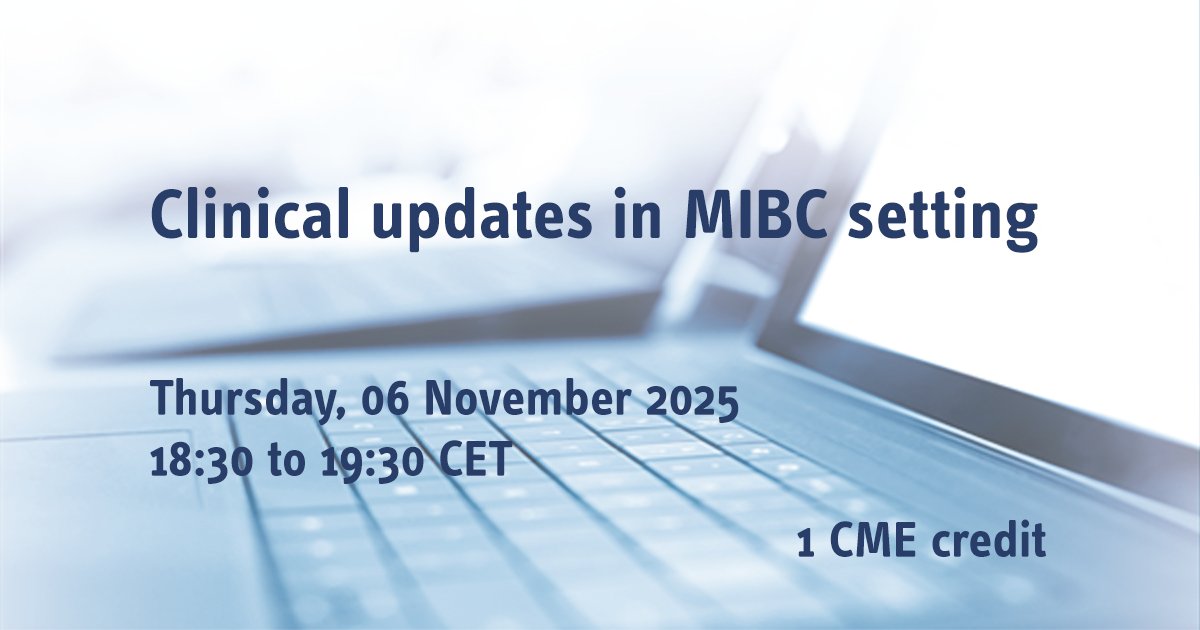 Clinical updates in MIBC setting

Thursday, 06 November 2025
18:30 to 19:30 CET

1 CME credit